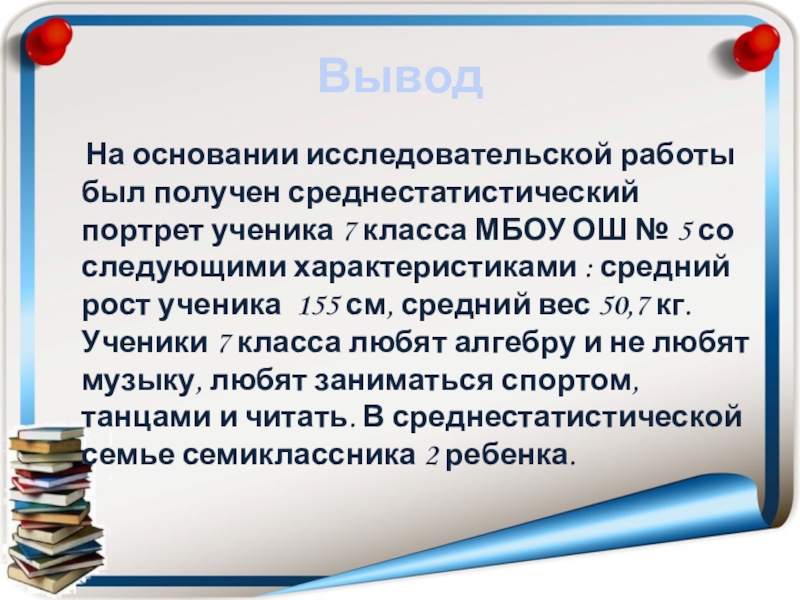 Вывод

На основании исследовательской работы был получен среднестатистический портрет ученика 7 класса МБОУ ОШ № 5 со следующими характеристиками : средний рост ученика 155 см, средний вес 50,7 кг. Ученики 7 класса любят алгебру и не любят музыку, любят заниматься спортом, танцами и читать. В среднестатистической семье семиклассника 2 ребенка.